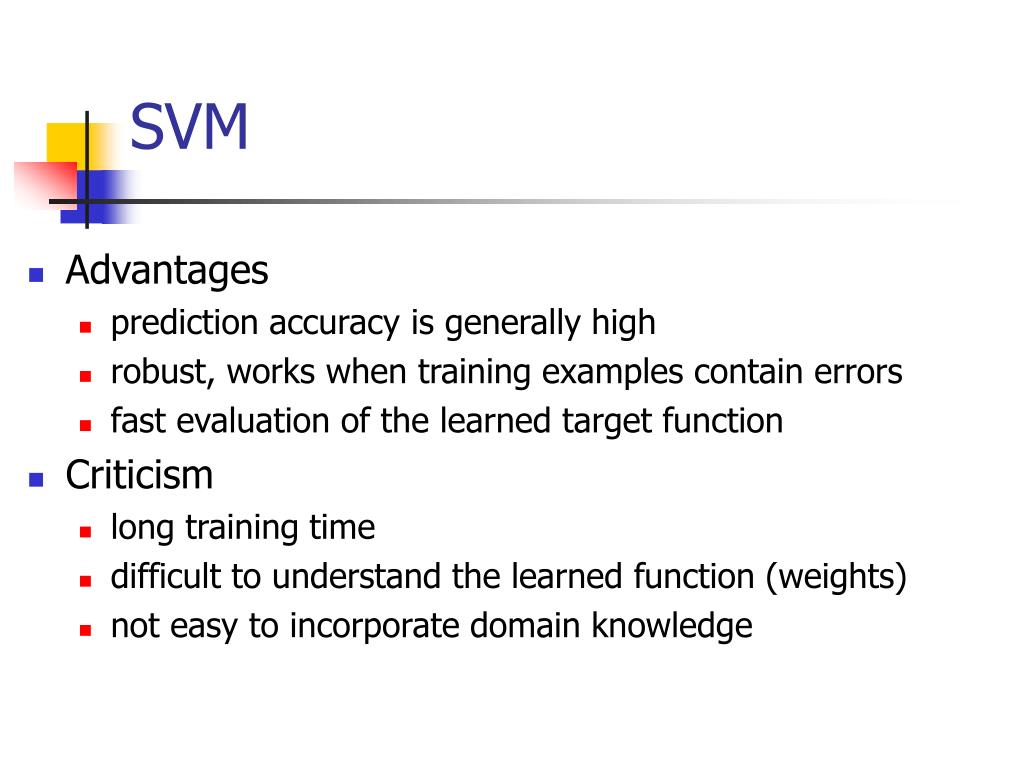 SVM

- Advantages
  - prediction accuracy is generally high
  - robust, works when training examples contain errors
  - fast evaluation of the learned target function
- Criticism
  - long training time
  - difficult to understand the learned function (weights)
  - not easy to incorporate domain knowledge